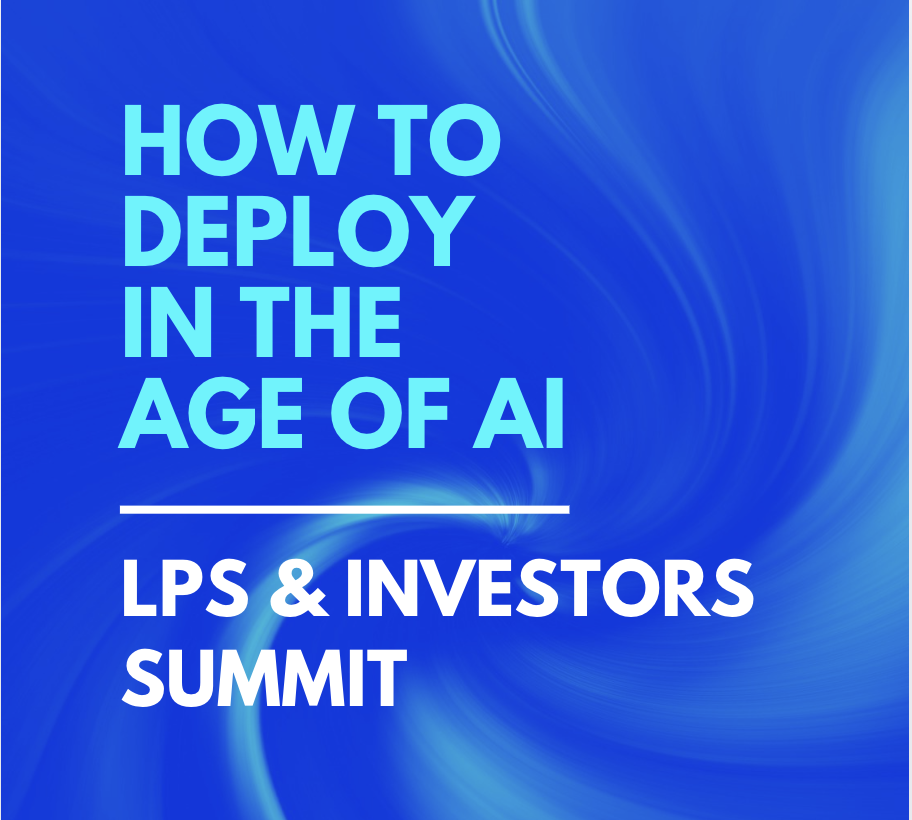 HOW TO DEPLOY IN THE AGE OF AI

LPS & INVESTORS SUMMIT